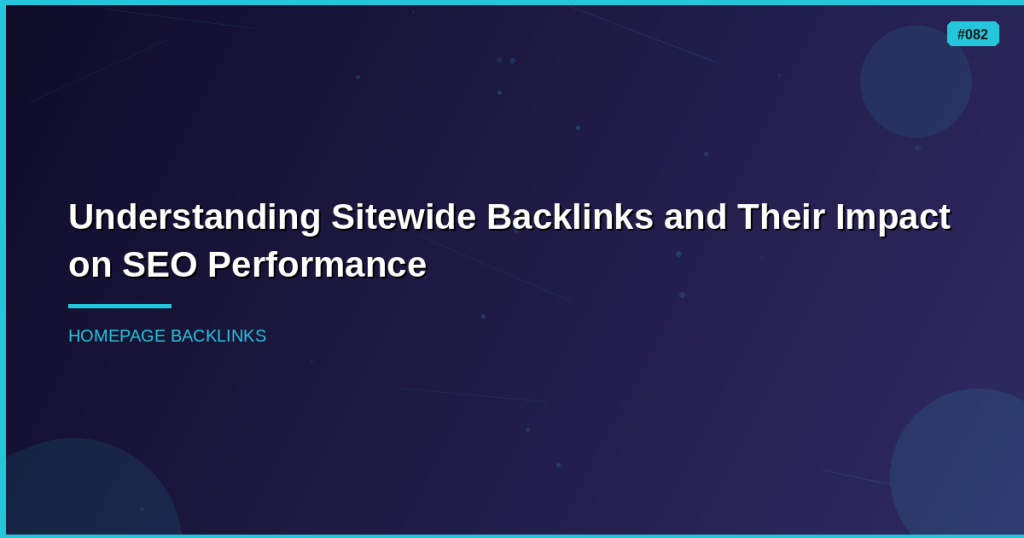 #082

Understanding Sitewide Backlinks and Their Impact on SEO Performance

HOMEPAGE BACKLINKS